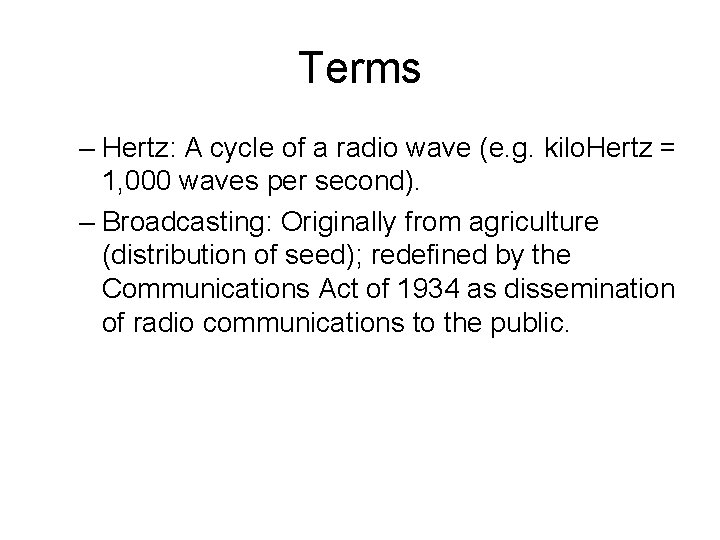 Terms

– Hertz: A cycle of a radio wave (e.g. kiloHertz = 1,000 waves per second).

– Broadcasting: Originally from agriculture (distribution of seed); redefined by the Communications Act of 1934 as dissemination of radio communications to the public.